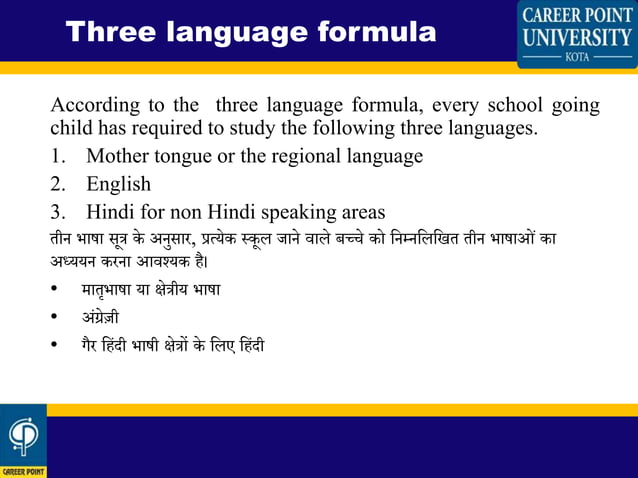 Three language formula

CAREER POINT UNIVERSITY
KOTA

According to the three language formula, every school going child has required to study the following three languages.

1. Mother tongue or the regional language
2. English
3. Hindi for non Hindi speaking areas

तीन भाषा सूत्र के अनुसार, प्रत्येक स्कूल जाने वाले बच्चे को निम्नलिखित तीन भाषाओं का अध्ययन करना आवश्यक है।

• मातृभाषा या क्षेत्रीय भाषा
• अंग्रेज़ी
• गैर हिंदी भाषी क्षेत्रों के लिए हिंदी

CAREER POINT